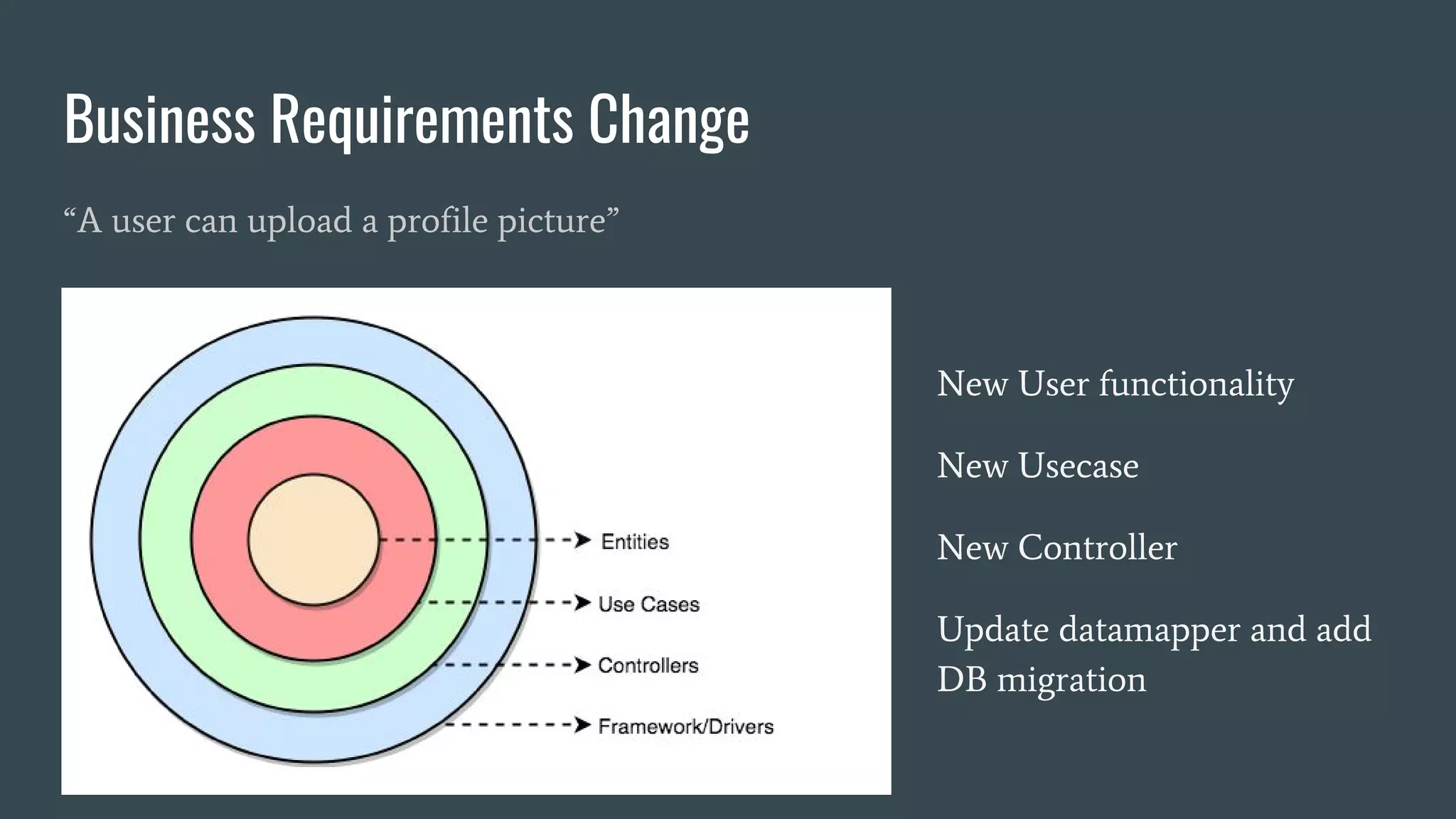 Business Requirements Change

“A user can upload a profile picture”

Entities

Use Cases

Controllers

Framework/Drivers

New User functionality

New Usecase

New Controller

Update datamapper and add DB migration